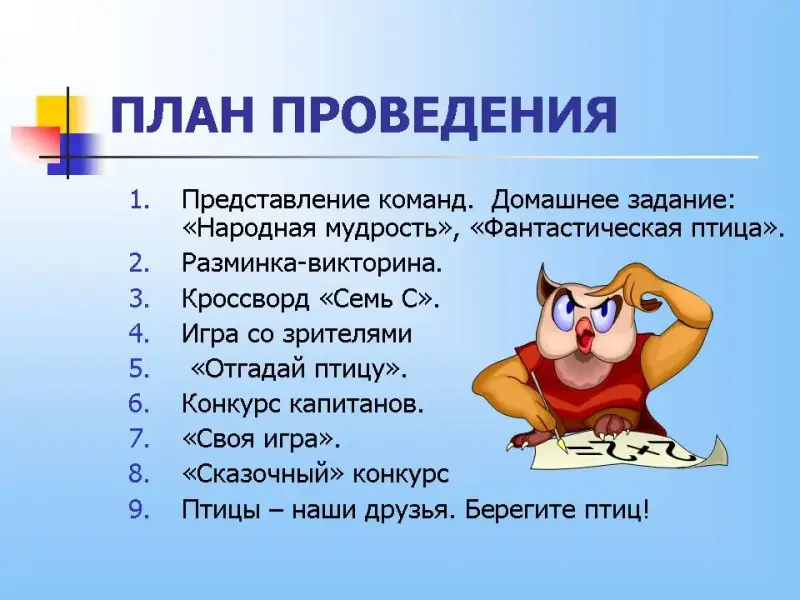 ПЛАН ПРОВЕДЕНИЯ

1. Представление команд. Домашнее задание: «Народная мудрость», «Фантастическая птица».
2. Разминка-викторина.
3. Кроссворд «Семь С».
4. Игра со зрителями
5. «Отгадай птицу».
6. Конкурс капитанов.
7. «Своя игра».
8. «Сказочный» конкурс
9. Птицы – наши друзья. Берегите птиц!